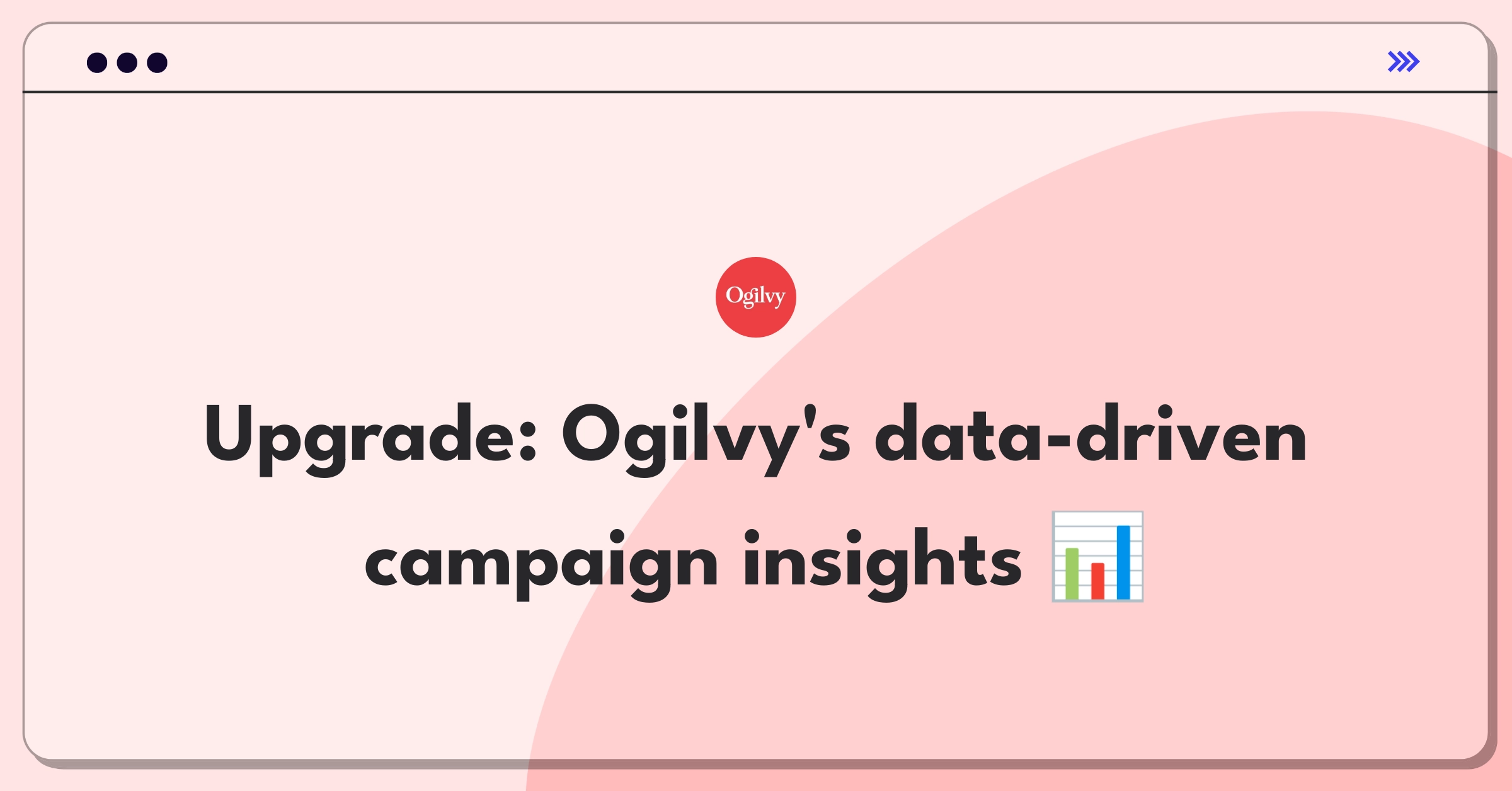 Ogilvy

Upgrade: Ogilvy's data-driven campaign insights 📊